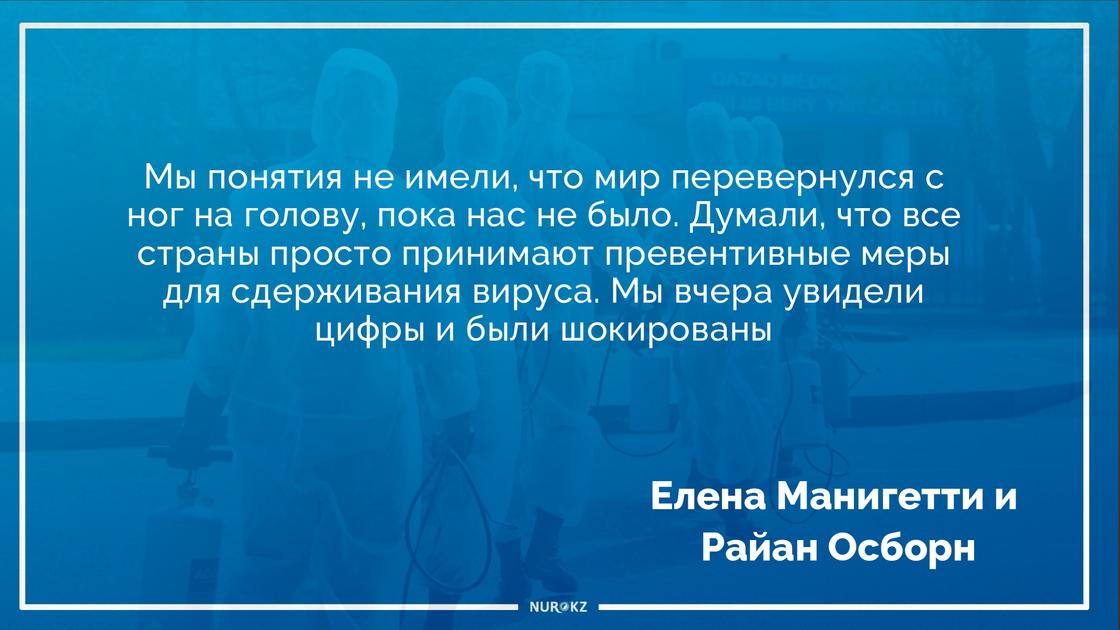 Мы понятия не имели, что мир перевернулся с ног на голову, пока нас не было. Думали, что все страны просто принимают превентивные меры для сдерживания вируса. Мы вчера увидели цифры и были шокированы

Елена Манигетти и Райан Осборн

NUR.KZ